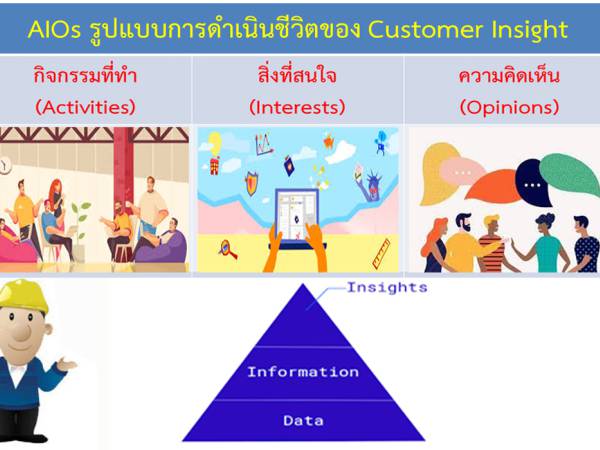 AIOs รูปแบบการดำเนินชีวิตของ Customer Insight

| กิจกรรมที่ทำ (Activities) | สิ่งที่สนใจ (Interests) | ความคิดเห็น (Opinions) |
|---|---|---|

Insights

Information

Data